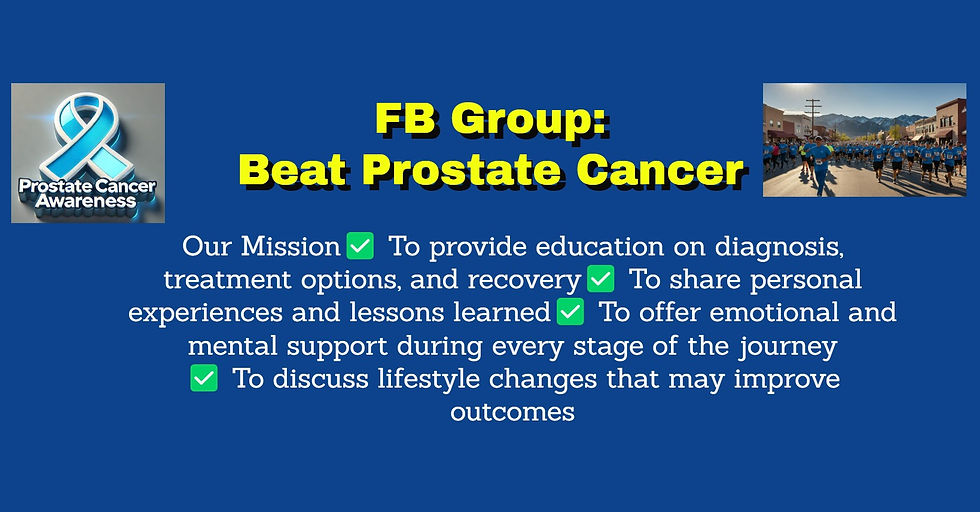 Prostate Cancer Awareness

FB Group:
Beat Prostate Cancer

Our Mission ✅ To provide education on diagnosis, treatment options, and recovery ✅ To share personal experiences and lessons learned ✅ To offer emotional and mental support during every stage of the journey ✅ To discuss lifestyle changes that may improve outcomes